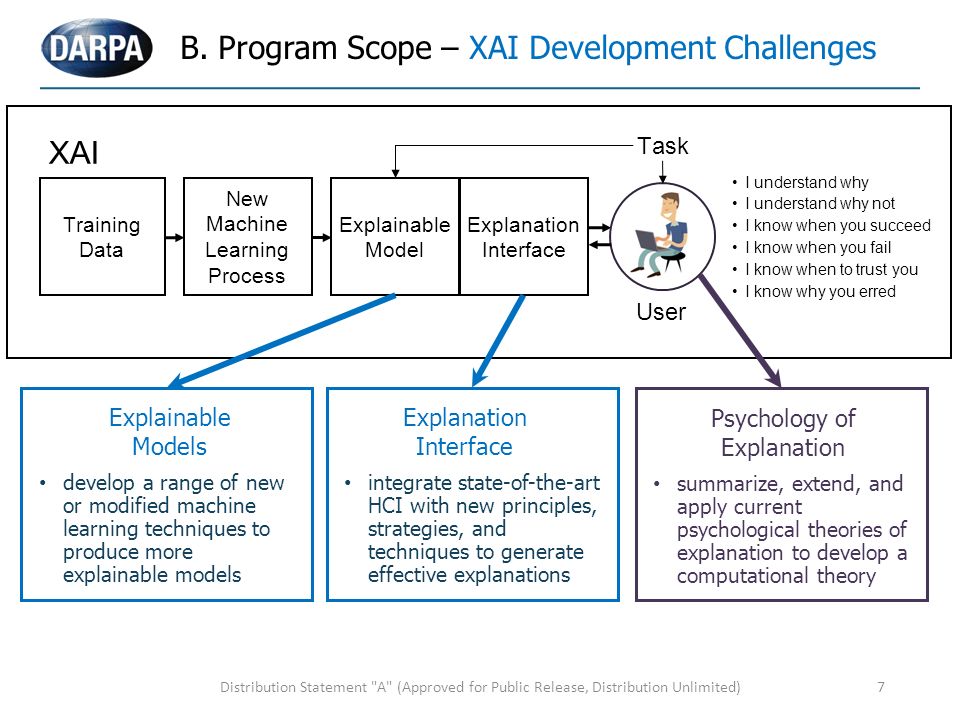 DARPA

B. Program Scope – XAI Development Challenges

XAI

Training Data

New Machine Learning Process

Explainable Model

Explanation Interface

Task

User

• I understand why
• I understand why not
• I know when you succeed
• I know when you fail
• I know when to trust you
• I know why you erred

Explainable Models

• develop a range of new or modified machine learning techniques to produce more explainable models

Explanation Interface

• integrate state-of-the-art HCI with new principles, strategies, and techniques to generate effective explanations

Psychology of Explanation

• summarize, extend, and apply current psychological theories of explanation to develop a computational theory

Distribution Statement "A" (Approved for Public Release, Distribution Unlimited)

7